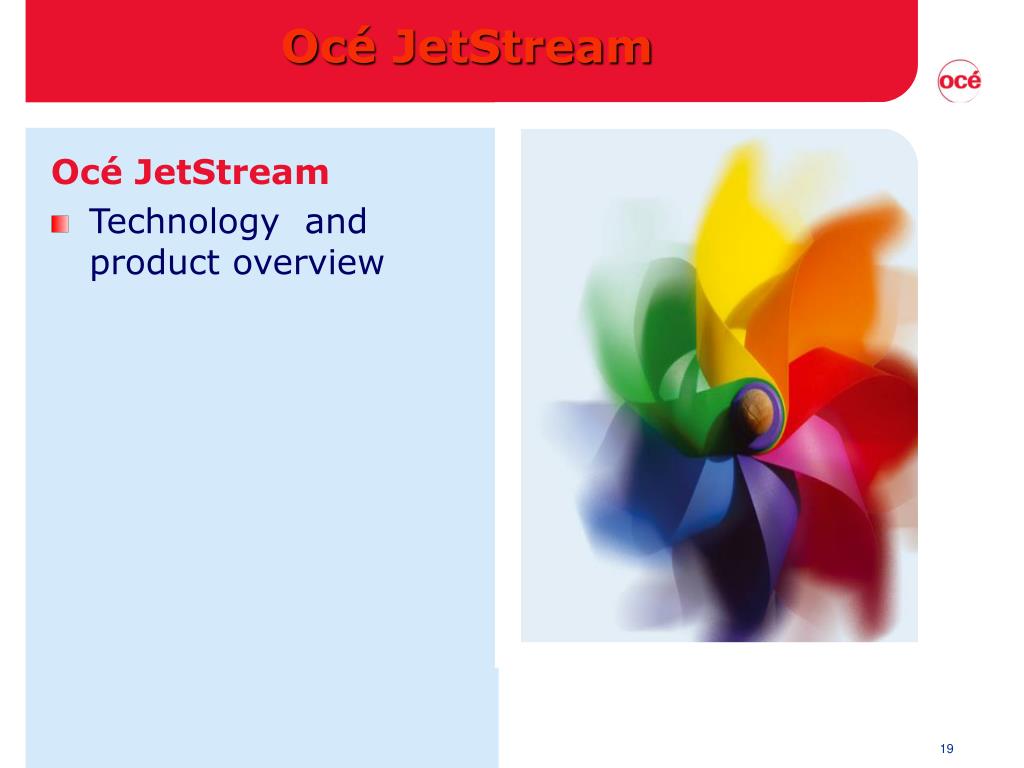 Océ JetStream

océ

Océ JetStream

Technology and product overview

19